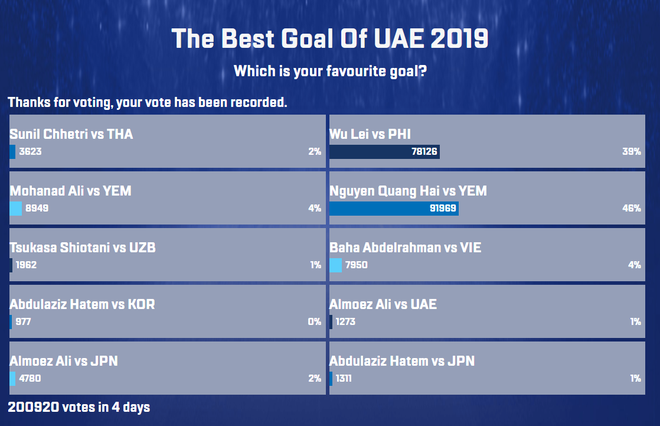 The Best Goal Of UAE 2019

Which is your favourite goal?

Thanks for voting, your vote has been recorded.

Sunil Chhetri vs THA
3623 2%

Mohanad Ali vs YEM
8949 4%

Tsukasa Shiotani vs UZB
1962 1%

Abdulaziz Hatem vs KOR
977 0%

Almoez Ali vs JPN
4780 2%

Wu Lei vs PHI
78126 39%

Nguyen Quang Hai vs YEM
91969 46%

Baha Abdelrahman vs VIE
7950 4%

Almoez Ali vs UAE
1273 1%

Abdulaziz Hatem vs JPN
1311 1%

200920 votes in 4 days